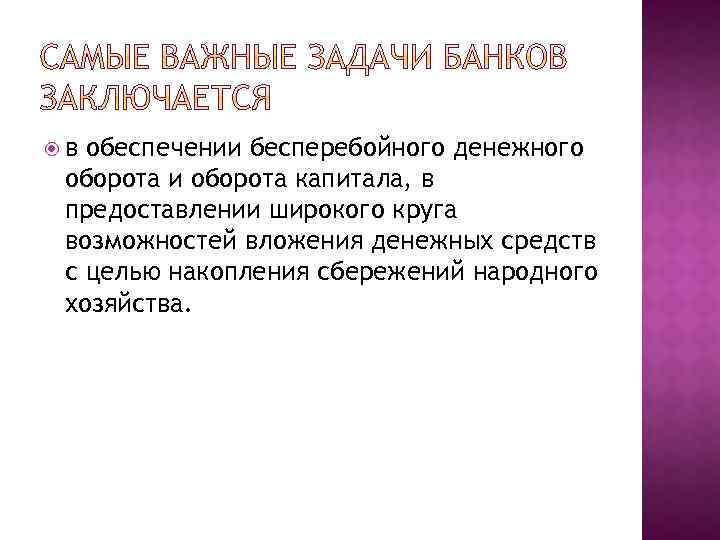 САМЫЕ ВАЖНЫЕ ЗАДАЧИ БАНКОВ ЗАКЛЮЧАЕТСЯ

в обеспечении бесперебойного денежного оборота и оборота капитала, в предоставлении широкого круга возможностей вложения денежных средств с целью накопления сбережений народного хозяйства.